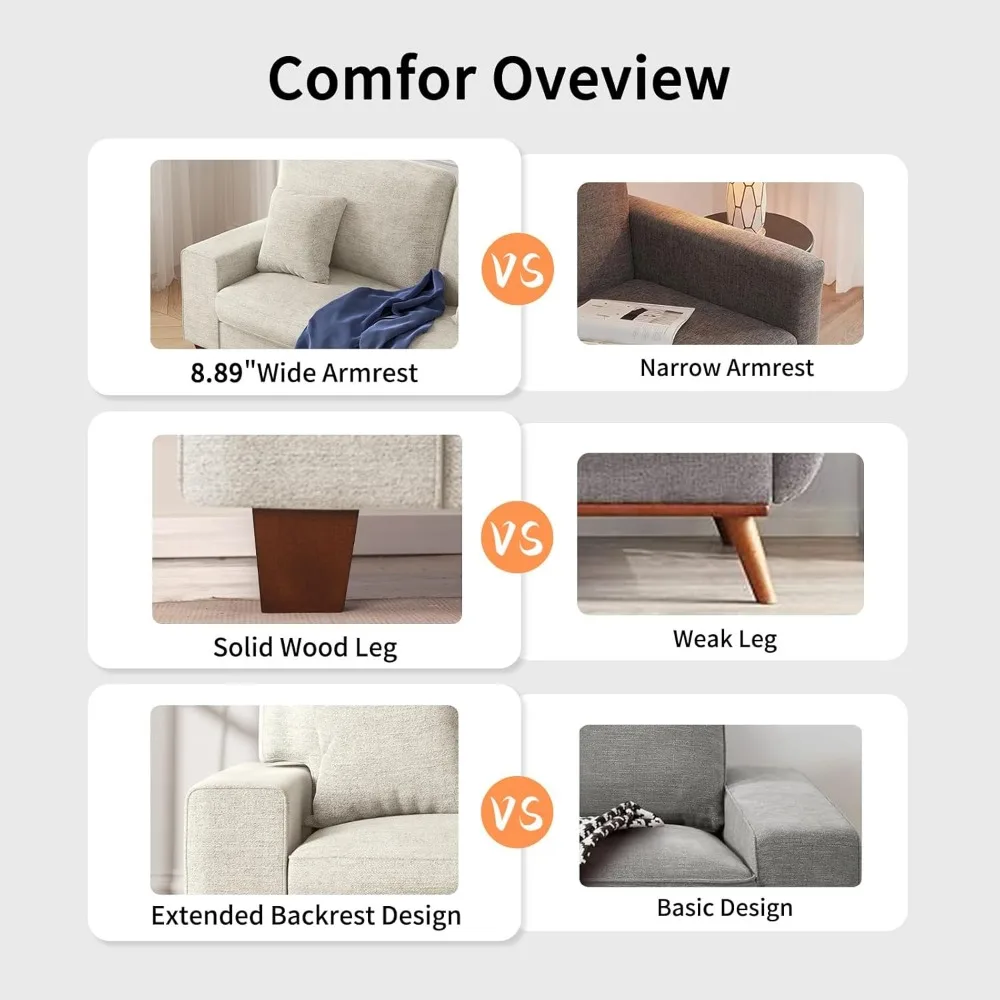 Comfor Oveview

8.89"Wide Armrest

VS

Narrow Armrest

Solid Wood Leg

VS

Weak Leg

Extended Backrest Design

VS

Basic Design